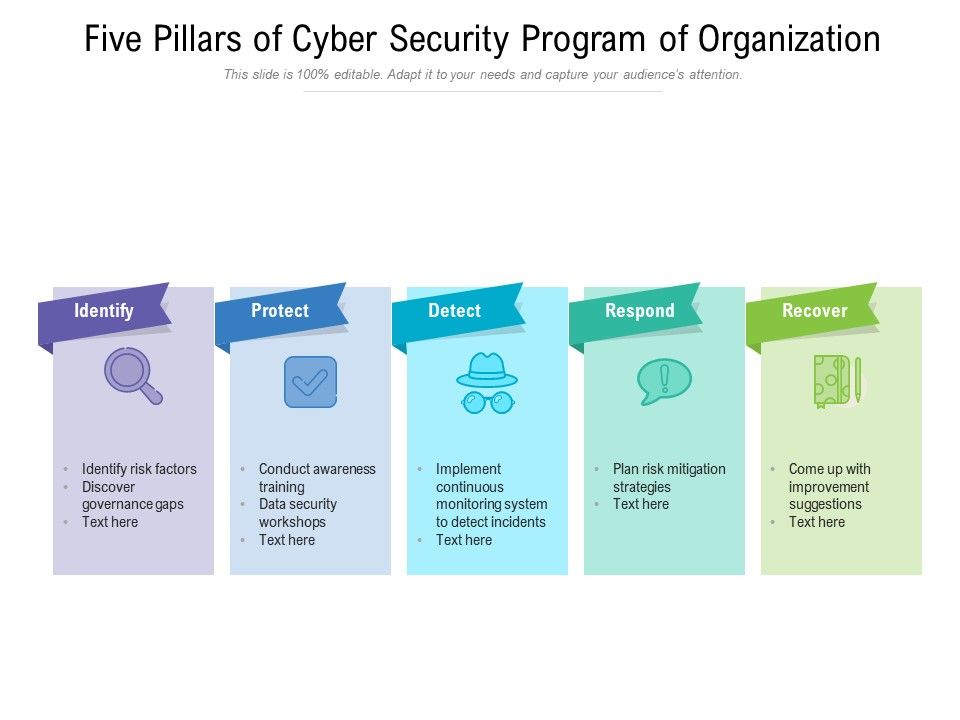 Five Pillars of Cyber Security Program of Organization

This slide is 100% editable. Adapt it to your needs and capture your audience's attention.

Identify

- Identify risk factors
- Discover governance gaps
- Text here

Protect

- Conduct awareness training
- Data security workshops
- Text here

Detect

- Implement continuous monitoring system to detect incidents
- Text here

Respond

- Plan risk mitigation strategies
- Text here

Recover

- Come up with improvement suggestions
- Text here